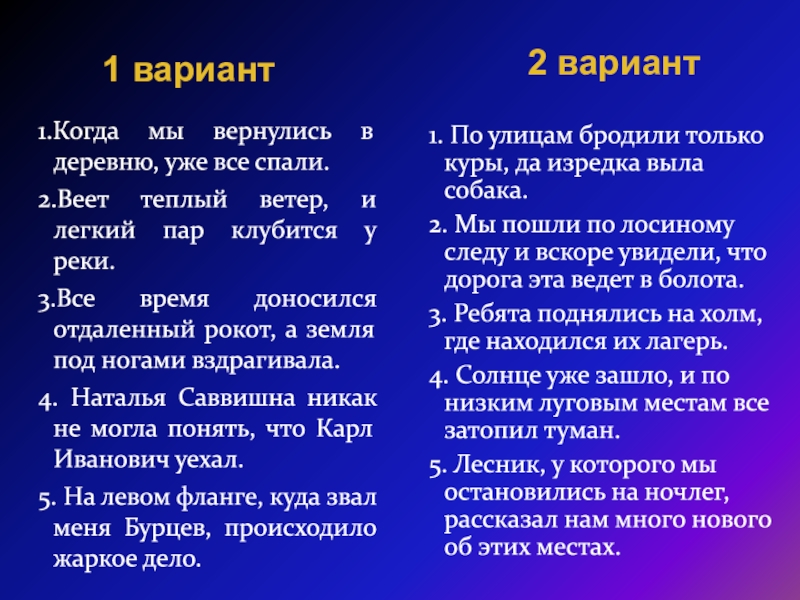 1 вариант

1.Когда мы вернулись в деревню, уже все спали.

2.Веет теплый ветер, и легкий пар клубится у реки.

3.Все время доносился отдаленный рокот, а земля под ногами вздрагивала.

4. Наталья Саввишна никак не могла понять, что Карл Иванович уехал.

5. На левом фланге, куда звал меня Бурцев, происходило жаркое дело.

2 вариант

1. По улицам бродили только куры, да изредка выла собака.

2. Мы пошли по лосиному следу и вскоре увидели, что дорога эта ведет в болота.

3. Ребята поднялись на холм, где находился их лагерь.

4. Солнце уже зашло, и по низким луговым местам все затопил туман.

5. Лесник, у которого мы остановились на ночлег, рассказал нам много нового об этих местах.